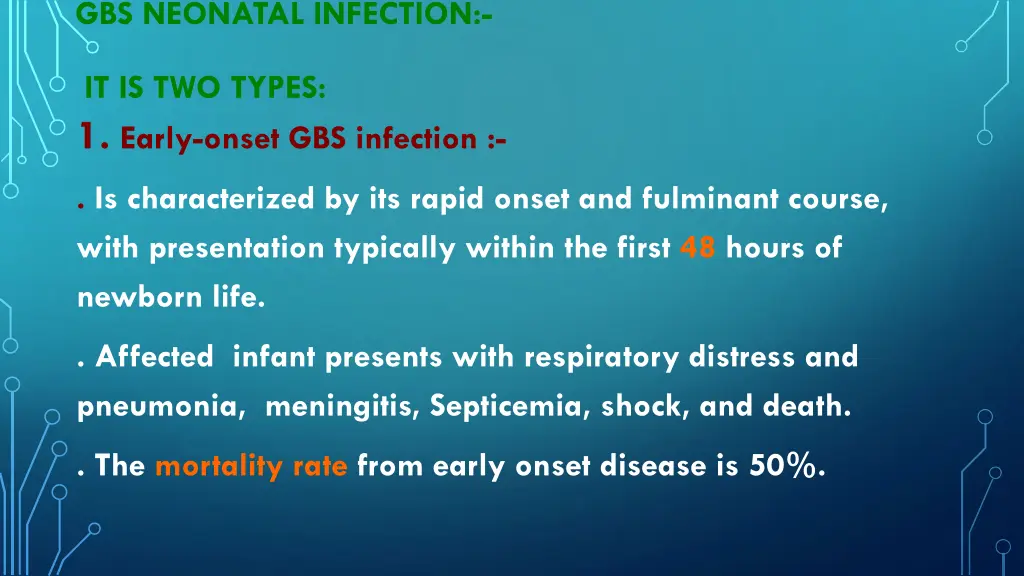 GBS NEONATAL INFECTION:-

IT IS TWO TYPES:

1. Early-onset GBS infection :-

. Is characterized by its rapid onset and fulminant course, with presentation typically within the first 48 hours of newborn life.

. Affected infant presents with respiratory distress and pneumonia, meningitis, Septicemia, shock, and death.

. The mortality rate from early onset disease is 50%.